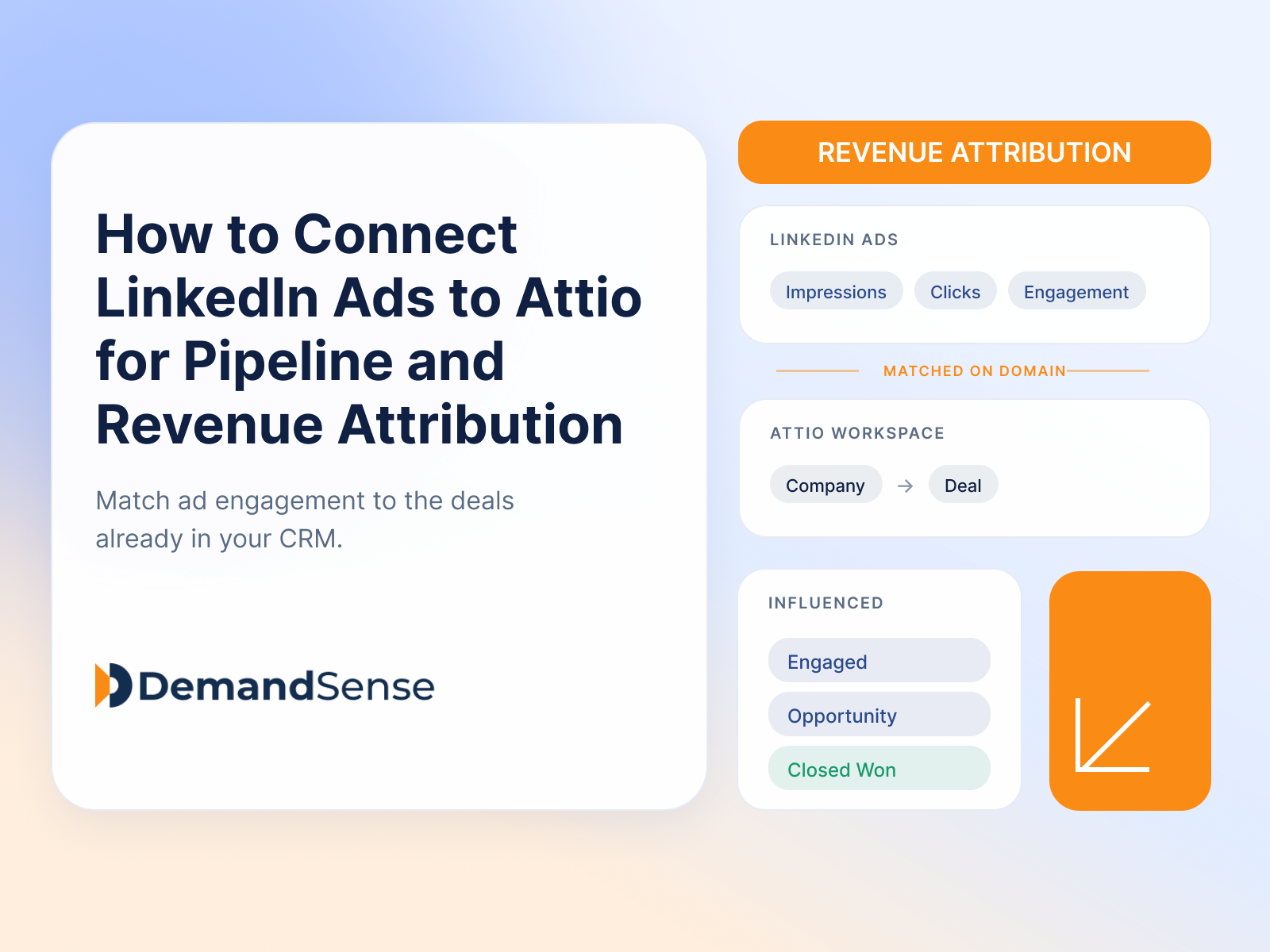 How to Connect LinkedIn Ads to Attio for Pipeline and Revenue Attribution

Match ad engagement to the deals already in your CRM.

DemandSense

REVENUE ATTRIBUTION

LINKEDIN ADS

Impressions

Clicks

Engagement

MATCHED ON DOMAIN

ATTIO WORKSPACE

Company → Deal

INFLUENCED

Engaged

Opportunity

Closed Won